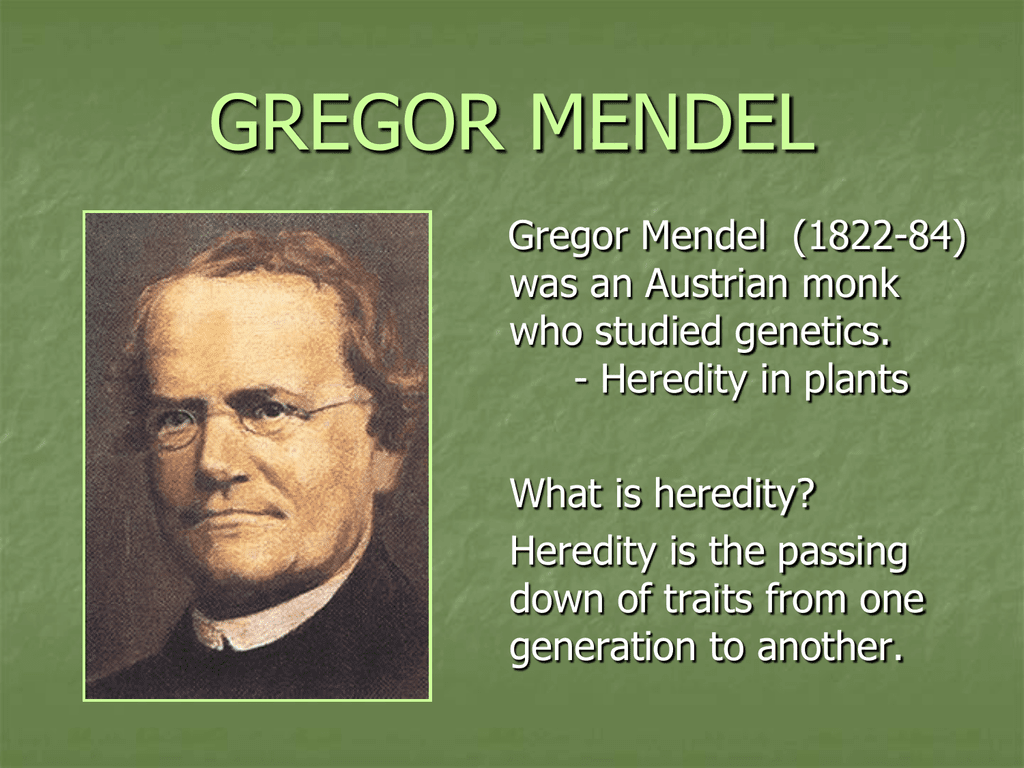 GREGOR MENDEL

Gregor Mendel (1822-84) was an Austrian monk who studied genetics.
- Heredity in plants

What is heredity?

Heredity is the passing down of traits from one generation to another.